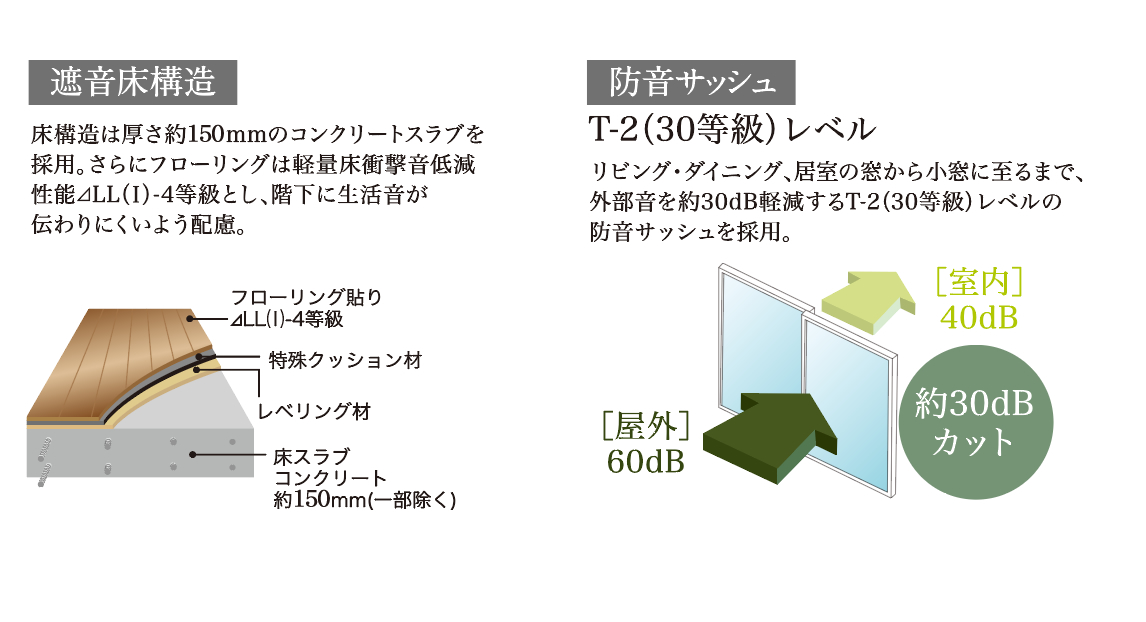 遮音床構造

床構造は厚さ約150mmのコンクリートスラブを採用。さらにフローリングは軽量床衝撃音低減性能⊿LL(I)-4等級とし、階下に生活音が伝わりにくいよう配慮。

フローリング貼り
⊿LL(I)-4等級

特殊クッション材

レベリング材

床スラブ
コンクリート
約150mm(一部除く)

防音サッシュ

T-2(30等級)レベル

リビング・ダイニング、居室の窓から小窓に至るまで、外部音を約30dB軽減するT-2(30等級)レベルの防音サッシュを採用。

[室内]
40dB

[屋外]
60dB

約30dB
カット